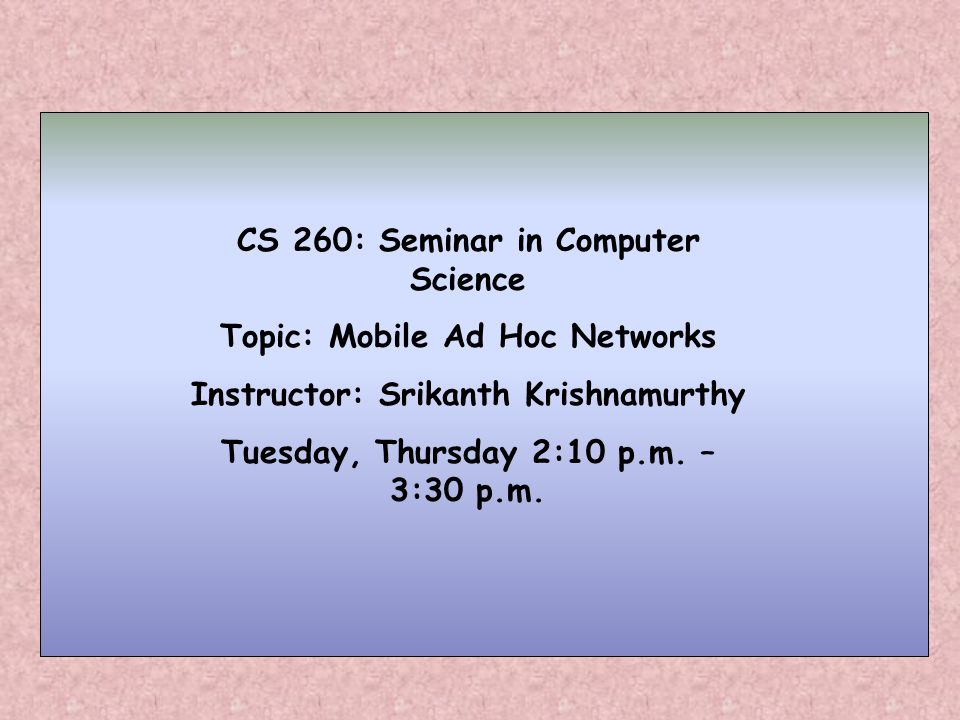 CS 260: Seminar in Computer Science

Topic: Mobile Ad Hoc Networks

Instructor: Srikanth Krishnamurthy

Tuesday, Thursday 2:10 p.m. – 3:30 p.m.